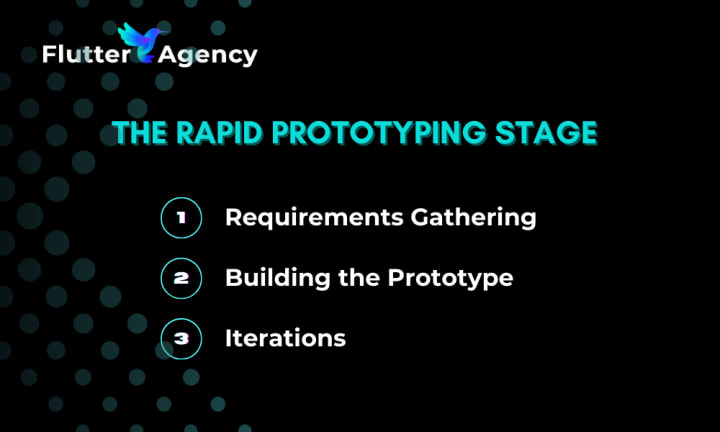 Flutter Agency

THE RAPID PROTOTYPING STAGE

1 Requirements Gathering

2 Building the Prototype

3 Iterations